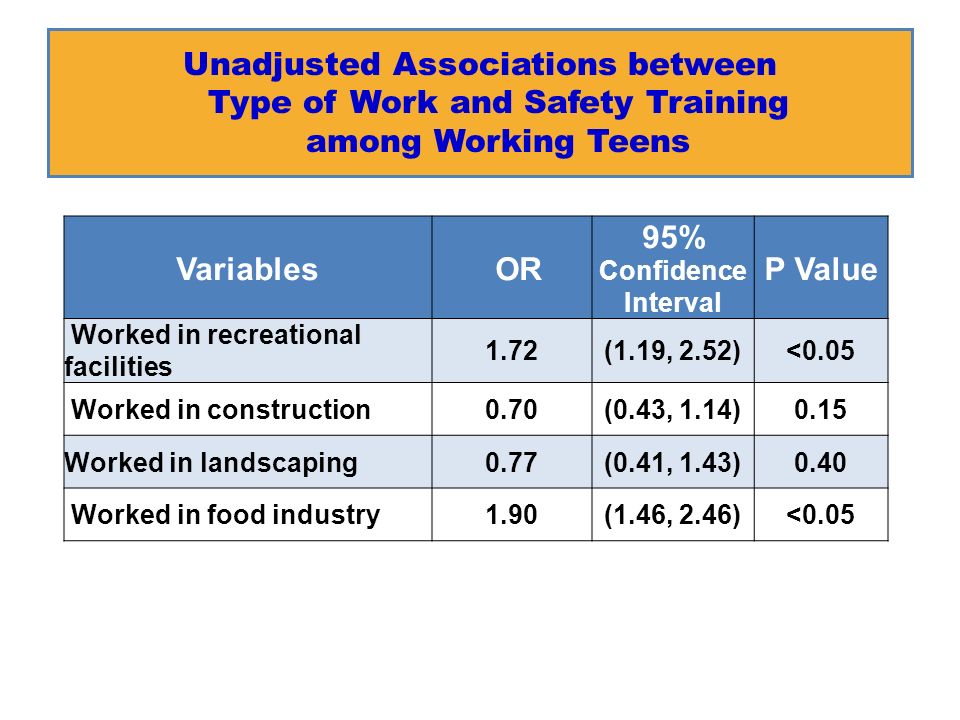 Unadjusted Associations between Type of Work and Safety Training among Working Teens

| Variables | OR | 95% Confidence Interval | P Value |
|---|---|---|---|
| Worked in recreational facilities | 1.72 | (1.19, 2.52) | <0.05 |
| Worked in construction | 0.70 | (0.43, 1.14) | 0.15 |
| Worked in landscaping | 0.77 | (0.41, 1.43) | 0.40 |
| Worked in food industry | 1.90 | (1.46, 2.46) | <0.05 |